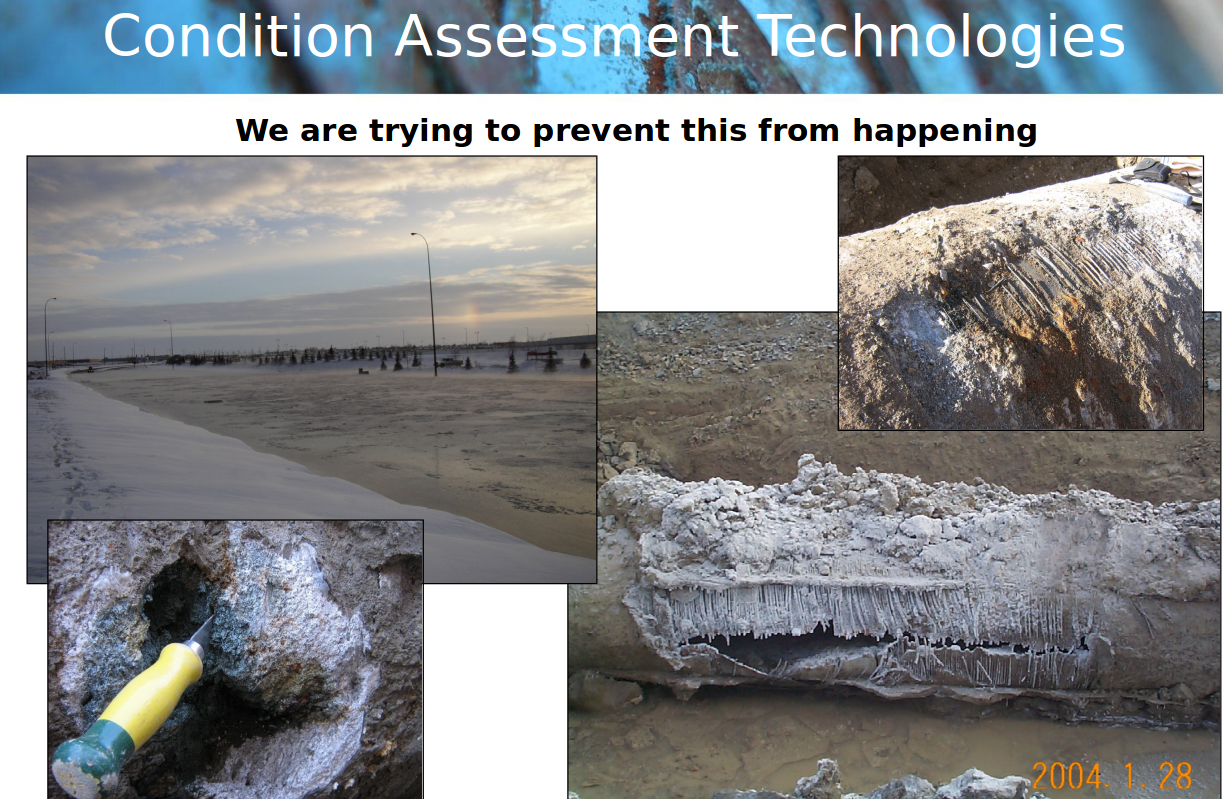 Condition Assessment Technologies

We are trying to prevent this from happening

2004. 1. 28